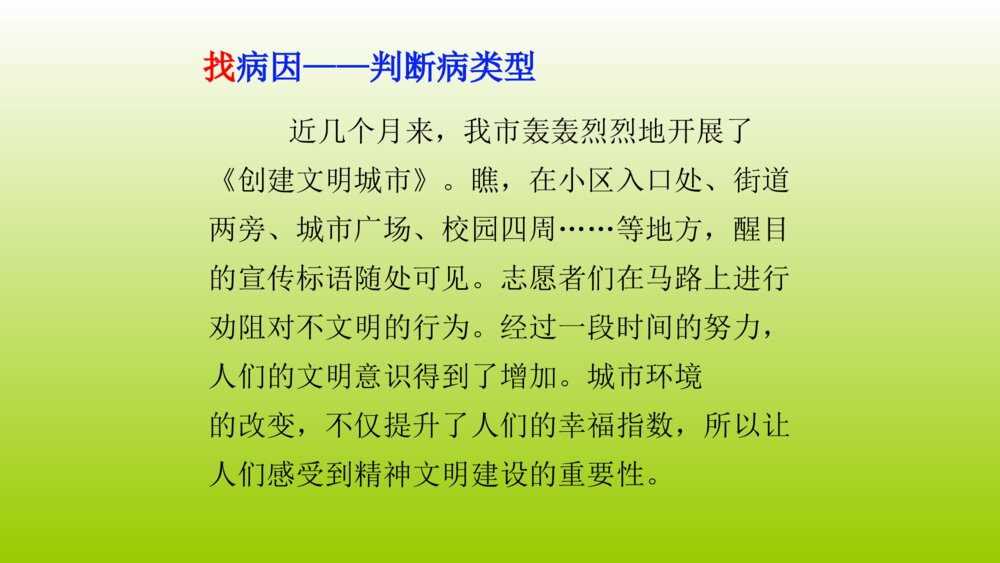 找病因——判断病类型

近几个月来，我市轰轰烈烈地开展了《创建文明城市》。瞧，在小区入口处、街道两旁、城市广场、校园四周……等地方，醒目的宣传标语随处可见。志愿者们在马路上进行劝阻对不文明的行为。经过一段时间的努力，人们的文明意识得到了增加。城市环境的改变，不仅提升了人们的幸福指数，所以让人们感受到精神文明建设的重要性。